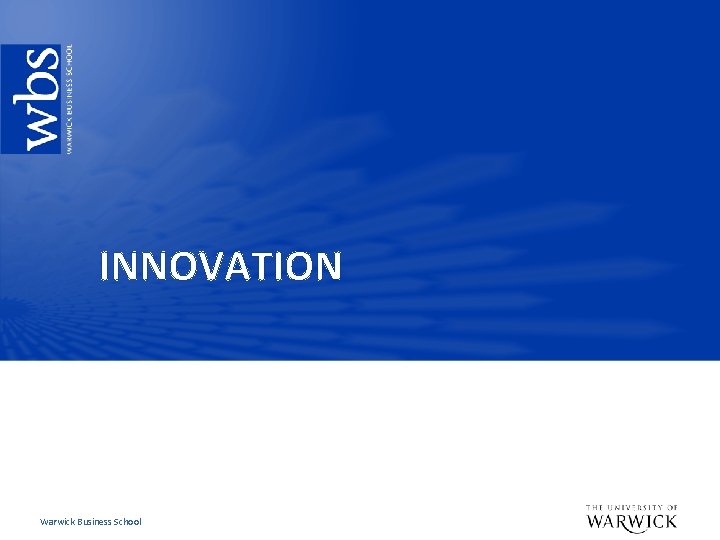 wbs
WARWICK BUSINESS SCHOOL

INNOVATION

Warwick Business School

THE UNIVERSITY OF
WARWICK